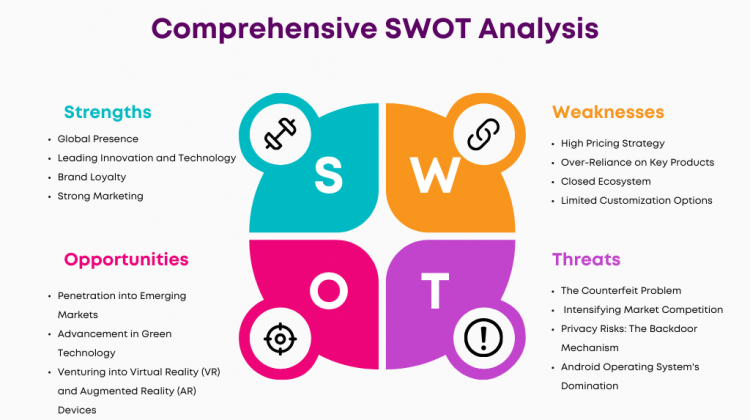 Comprehensive SWOT Analysis

Strengths
- Global Presence
- Leading Innovation and Technology
- Brand Loyalty
- Strong Marketing

S

W

Weaknesses
- High Pricing Strategy
- Over-Reliance on Key Products
- Closed Ecosystem
- Limited Customization Options

Opportunities
- Penetration into Emerging Markets
- Advancement in Green Technology
- Venturing into Virtual Reality (VR) and Augmented Reality (AR) Devices

O

T

Threats
- The Counterfeit Problem
- Intensifying Market Competition
- Privacy Risks: The Backdoor Mechanism
- Android Operating System's Domination